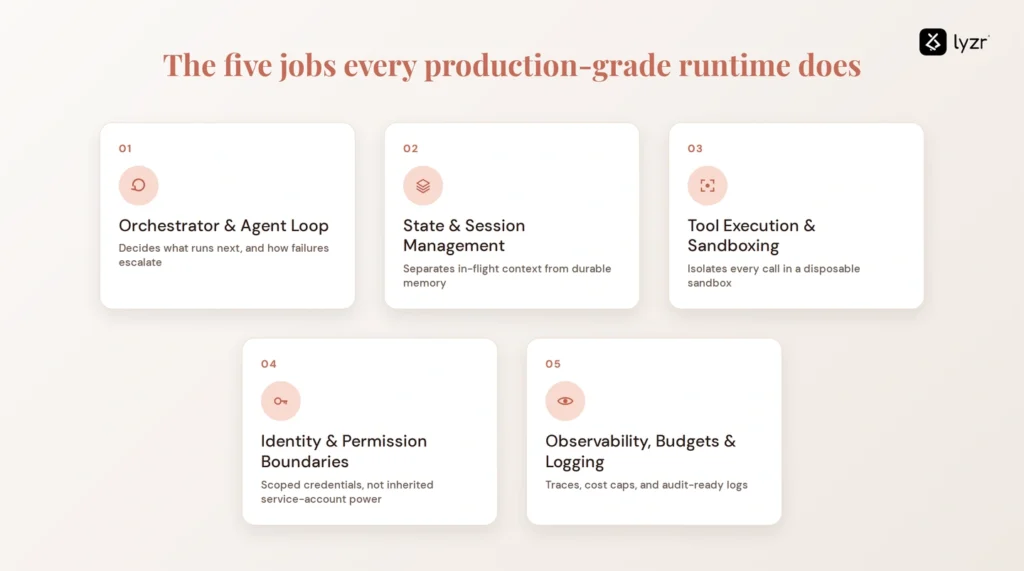 lyzr

The five jobs every production-grade runtime does

01

Orchestrator & Agent Loop

Decides what runs next, and how failures escalate

02

State & Session Management

Separates in-flight context from durable memory

03

Tool Execution & Sandboxing

Isolates every call in a disposable sandbox

04

Identity & Permission Boundaries

Scoped credentials, not inherited service-account power

05

Observability, Budgets & Logging

Traces, cost caps, and audit-ready logs